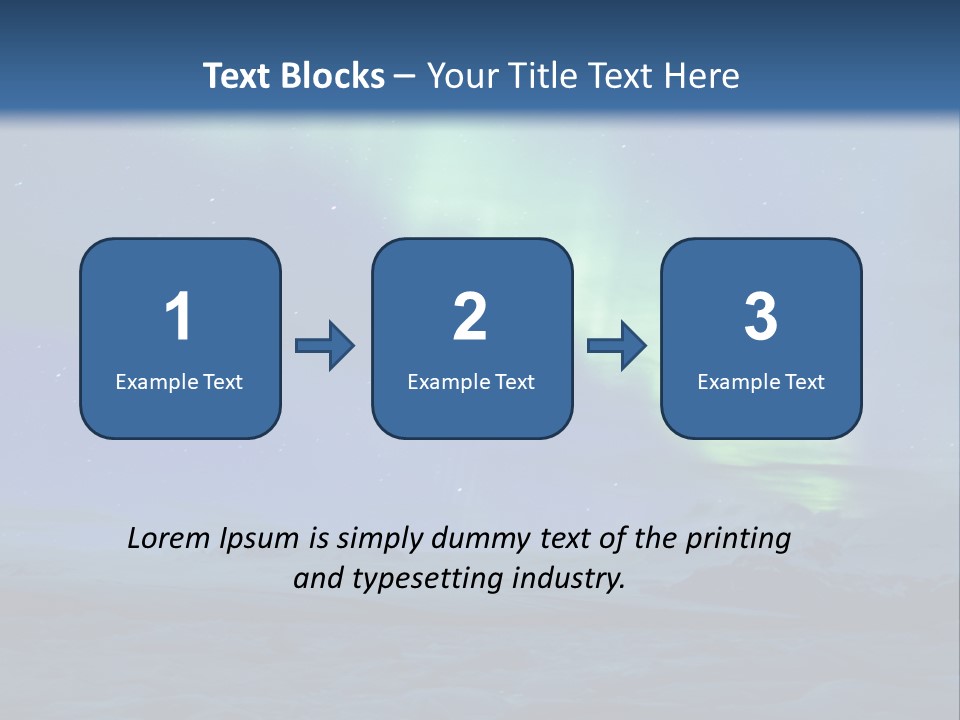 Text Blocks – Your Title Text Here

1
Example Text

2
Example Text

3
Example Text

Lorem Ipsum is simply dummy text of the printing and typesetting industry.